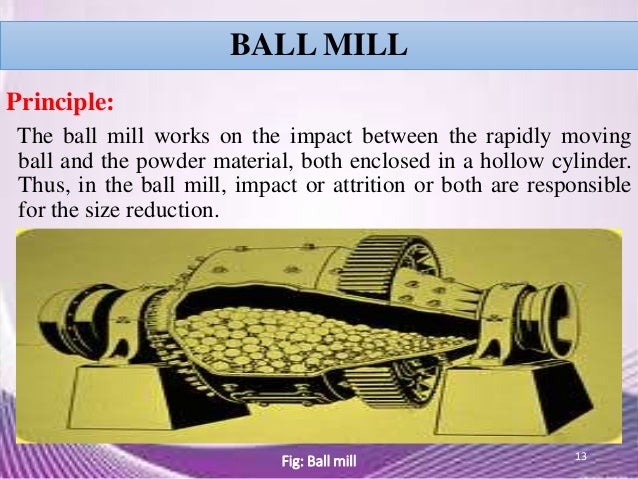 BALL MILL

Principle:

The ball mill works on the impact between the rapidly moving ball and the powder material, both enclosed in a hollow cylinder. Thus, in the ball mill, impact or attrition or both are responsible for the size reduction.

Fig: Ball mill

13